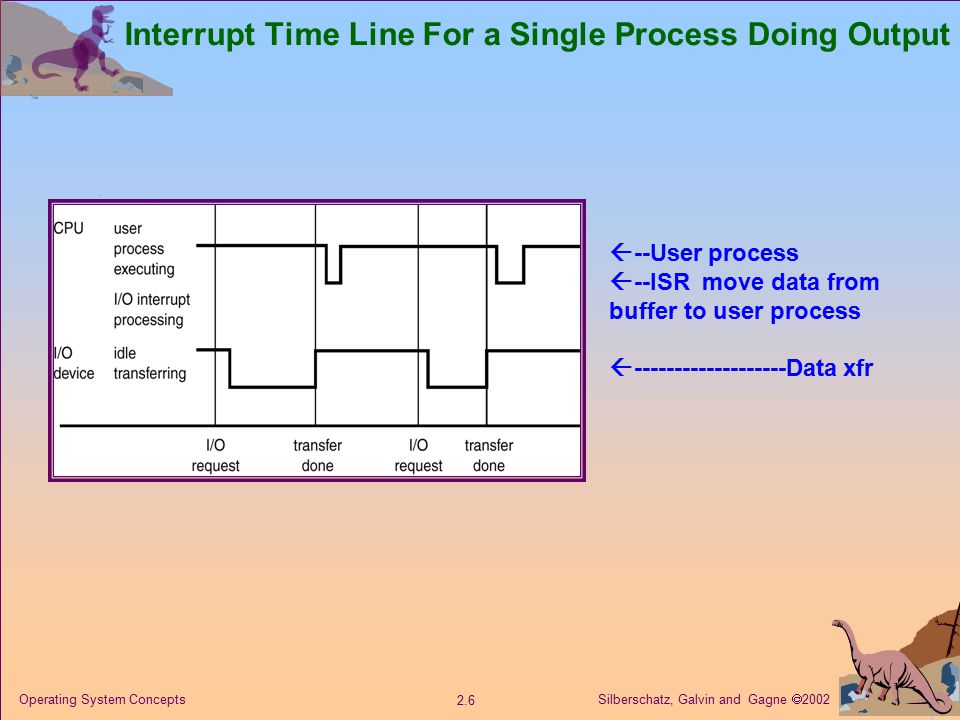 Interrupt Time Line For a Single Process Doing Output

CPU user process executing

I/O interrupt processing

I/O device idle transferring

I/O request transfer done I/O request transfer done

←--User process
←--ISR move data from buffer to user process

←------------------Data xfr

Operating System Concepts 2.6 Silberschatz, Galvin and Gagne ©2002